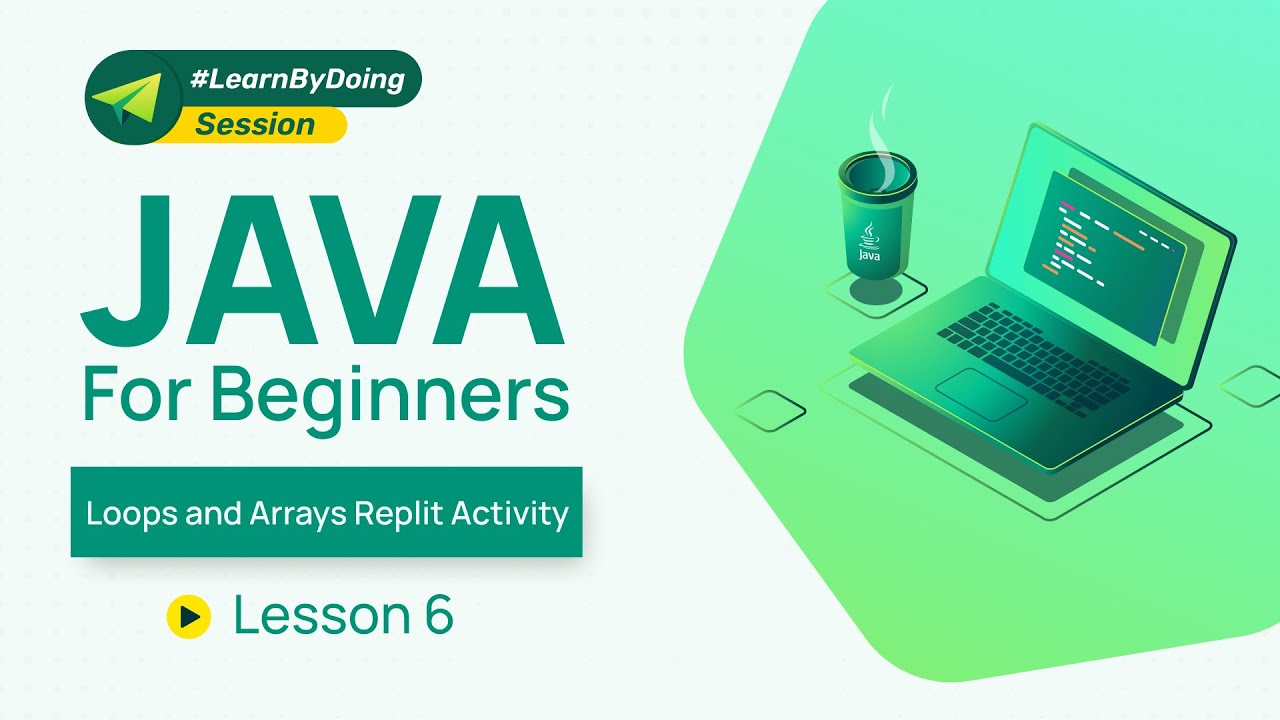 #LearnByDoing
Session

JAVA
For Beginners

Loops and Arrays Replit Activity

Lesson 6

Java